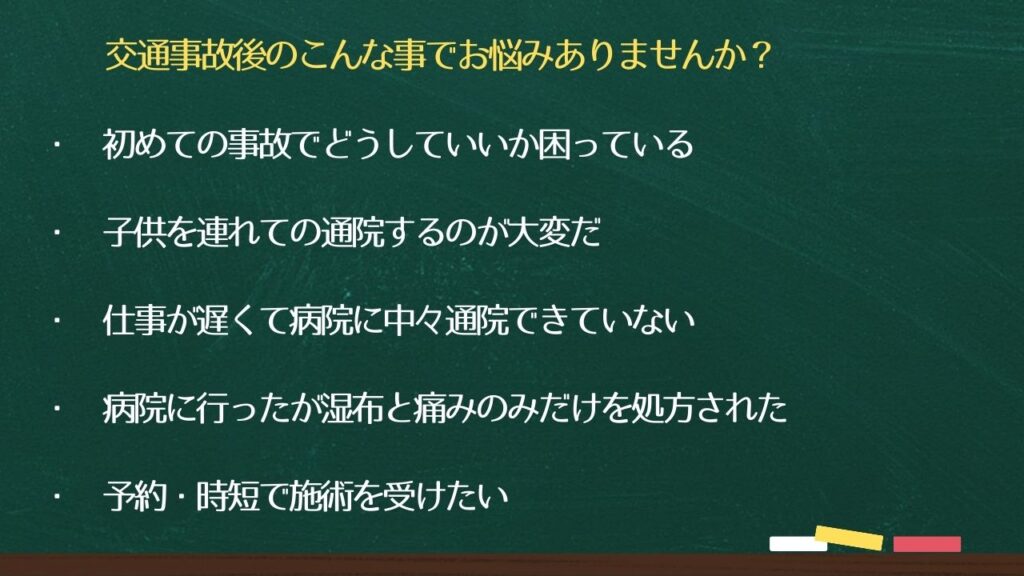 交通事故後のこんな事でお悩みありませんか？

・ 初めての事故でどうしていいか困っている

・ 子供を連れての通院するのが大変だ

・ 仕事が遅くて病院に中々通院できていない

・ 病院に行ったが湿布と痛みのみだけを処方された

・ 予約・時短で施術を受けたい